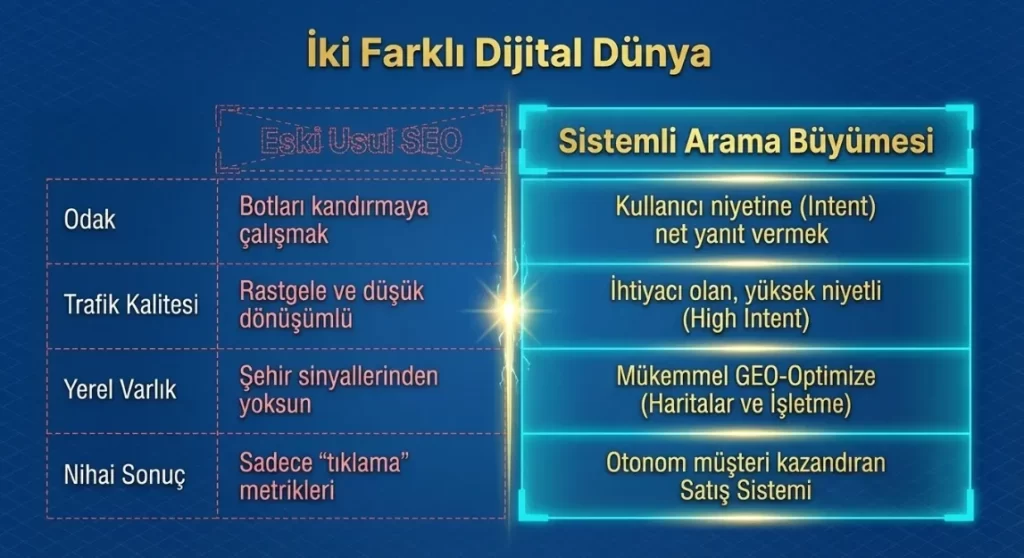 İki Farklı Dijital Dünya

| | Eski Usul SEO | Sistemli Arama Büyümesi |
|---|---|---|
| Odak | Botları kandırmaya çalışmak | Kullanıcı niyetine (Intent) net yanıt vermek |
| Trafik Kalitesi | Rastgele ve düşük dönüşümlü | İhtiyacı olan, yüksek niyetli (High Intent) |
| Yerel Varlık | Şehir sinyallerinden yoksun | Mükemmel GEO-Optimize (Haritalar ve İşletme) |
| Nihai Sonuç | Sadece “tıklama” metrikleri | Otonom müşteri kazandıran Satış Sistemi |